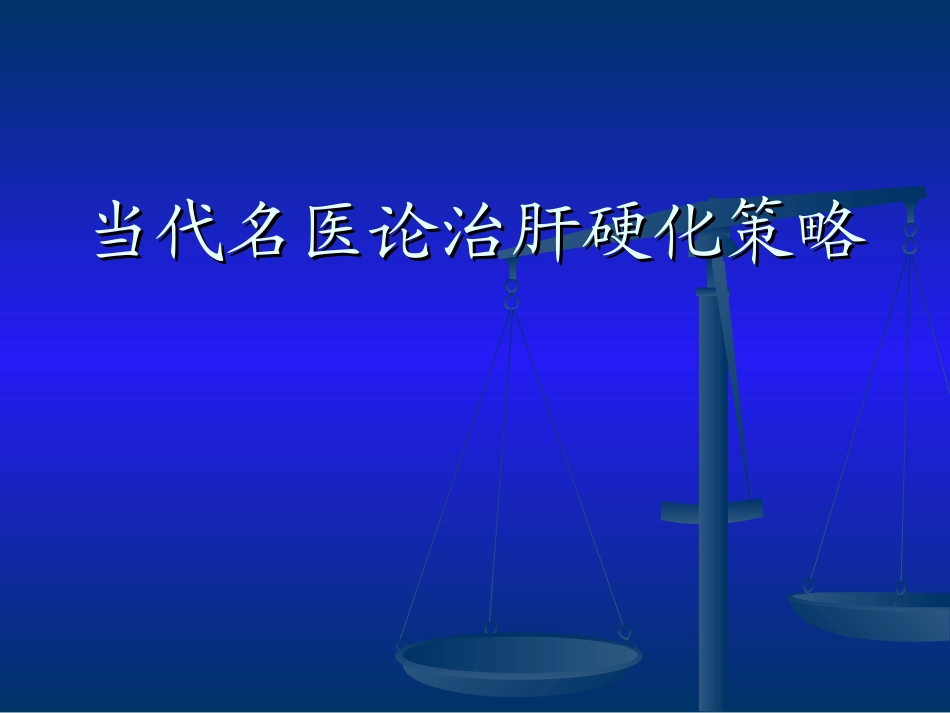 当代名医论治肝硬化策略